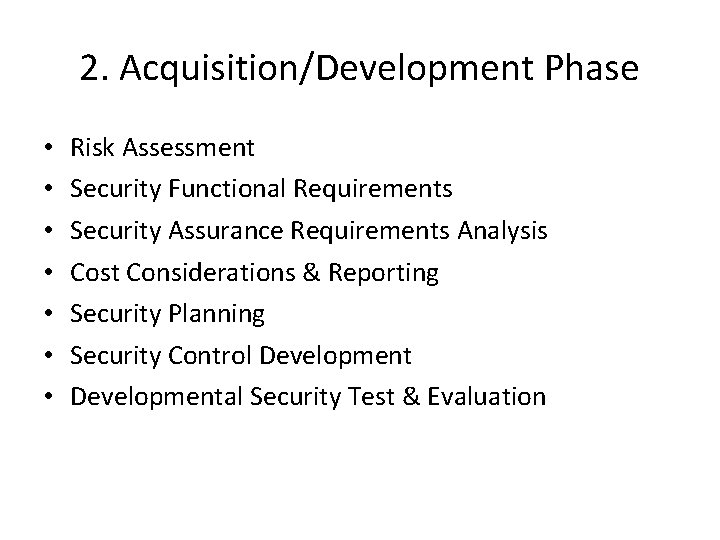 2. Acquisition/Development Phase

• Risk Assessment
• Security Functional Requirements
• Security Assurance Requirements Analysis
• Cost Considerations & Reporting
• Security Planning
• Security Control Development
• Developmental Security Test & Evaluation